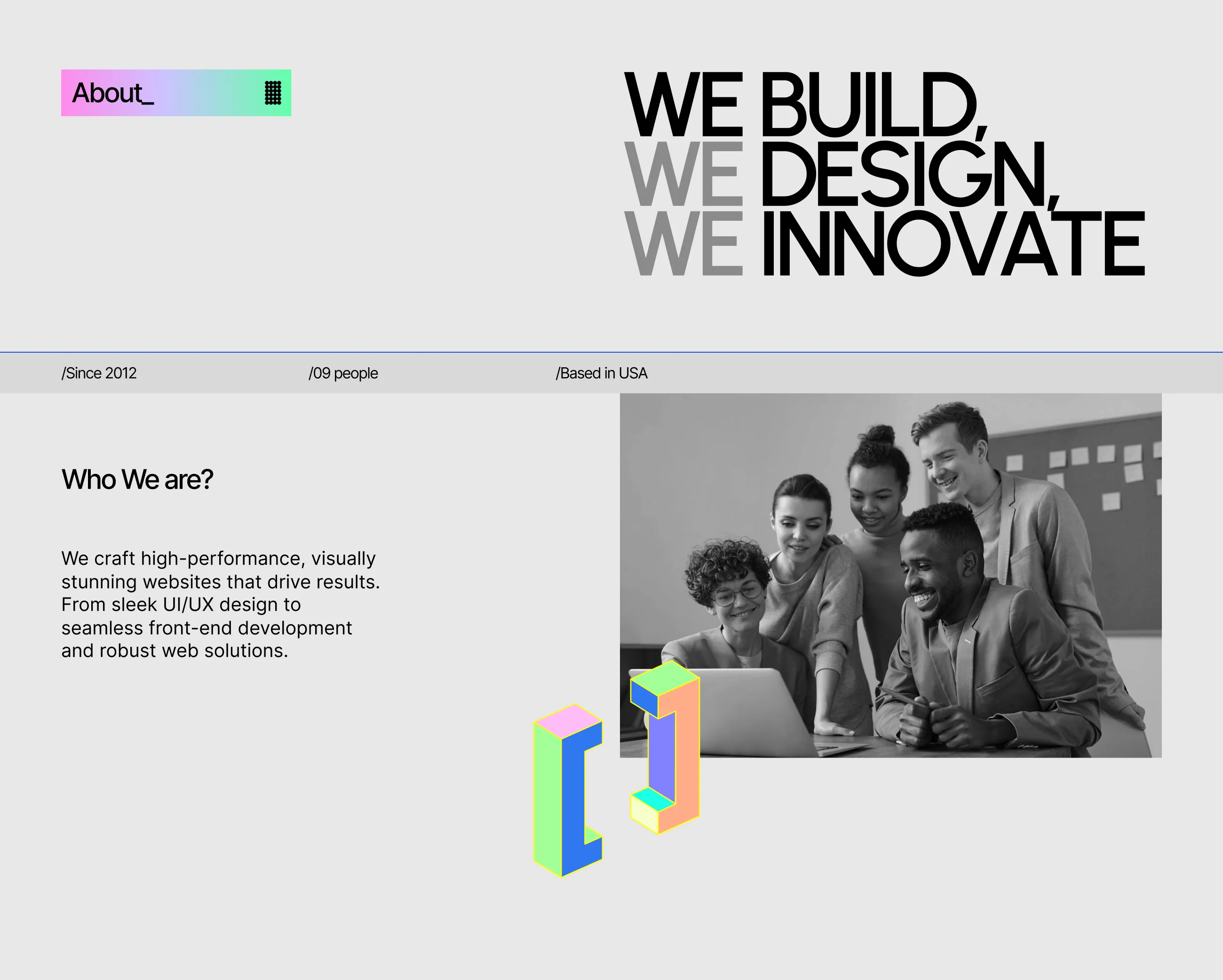 About_

WE BUILD,
WE DESIGN,
WE INNOVATE

/Since 2012

/09 people

/Based in USA

Who We are?

We craft high-performance, visually stunning websites that drive results. From sleek UI/UX design to seamless front-end development and robust web solutions.